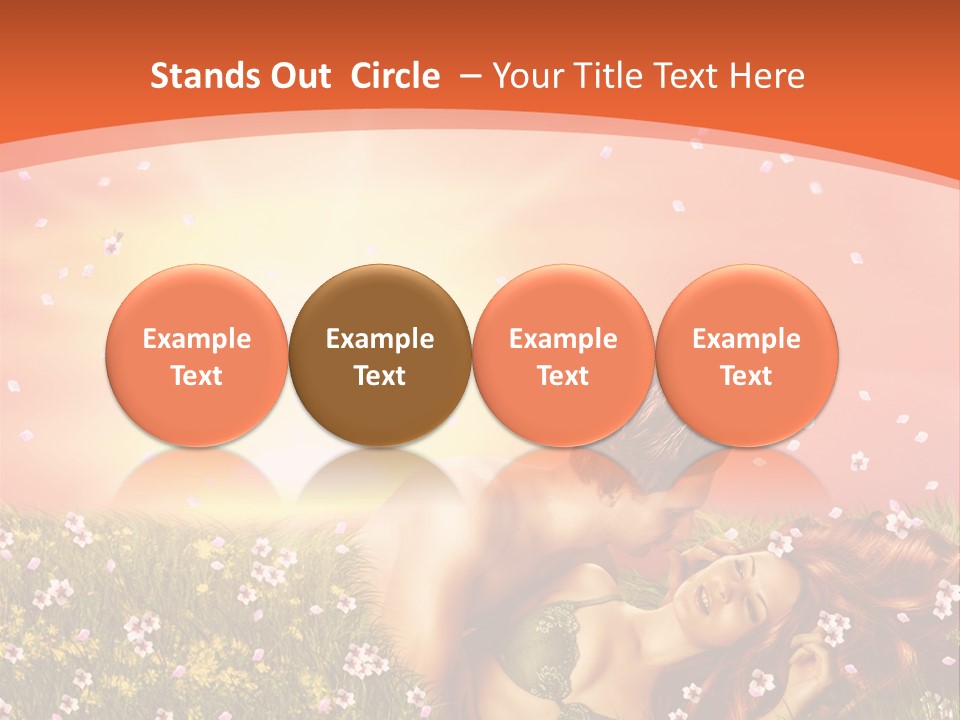 Stands Out Circle – Your Title Text Here

Example Text

Example Text

Example Text

Example Text